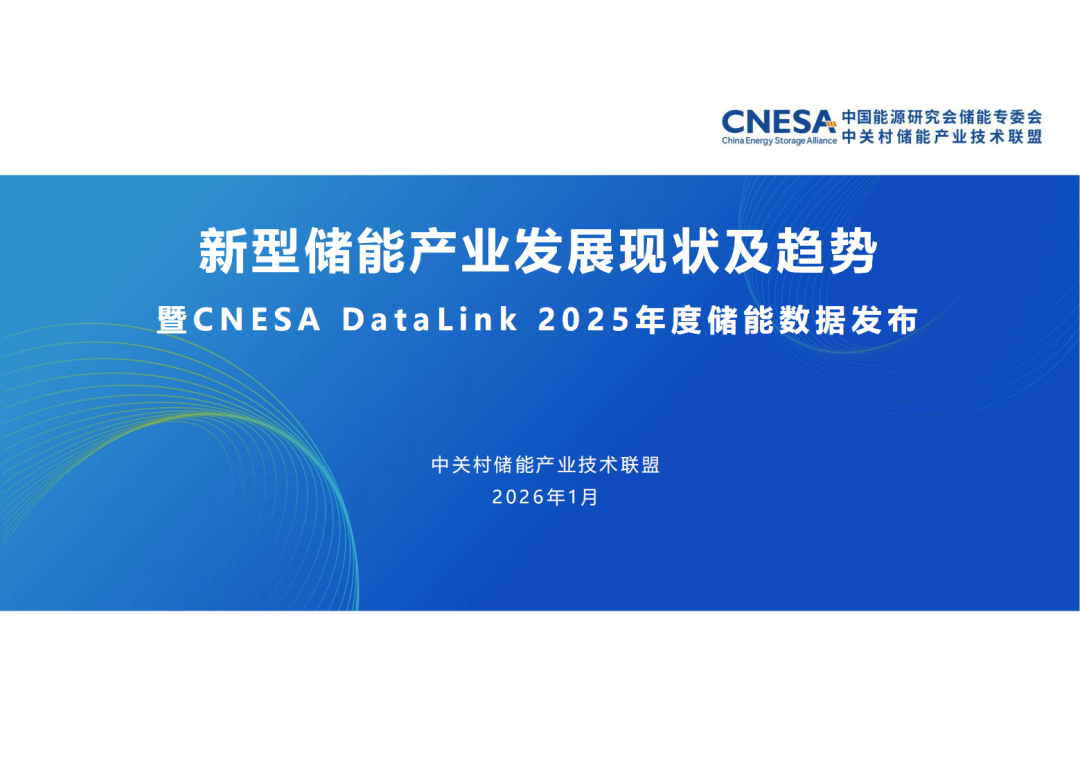 CNESA
China Energy Storage Alliance
中国能源研究会储能专委会
中关村储能产业技术联盟

新型储能产业发展现状及趋势

暨CNESA DataLink 2025年度储能数据发布

中关村储能产业技术联盟

2026年1月